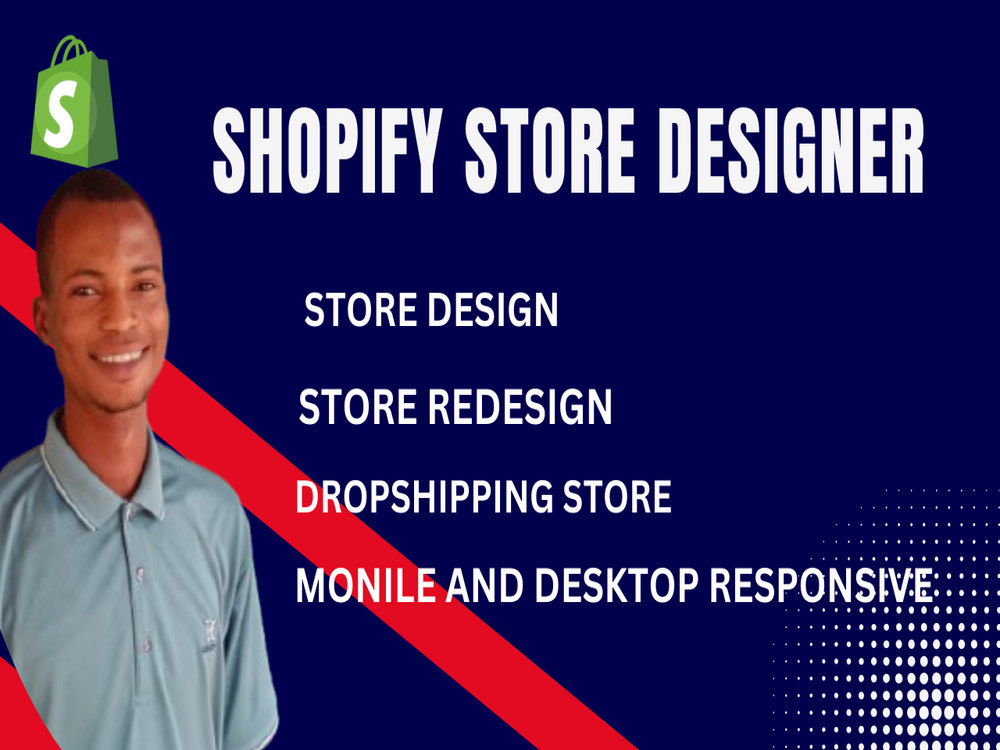 SHOPIFY STORE DESIGNER

STORE DESIGN

STORE REDESIGN

DROPSHIPPING STORE

MONILE AND DESKTOP RESPONSIVE